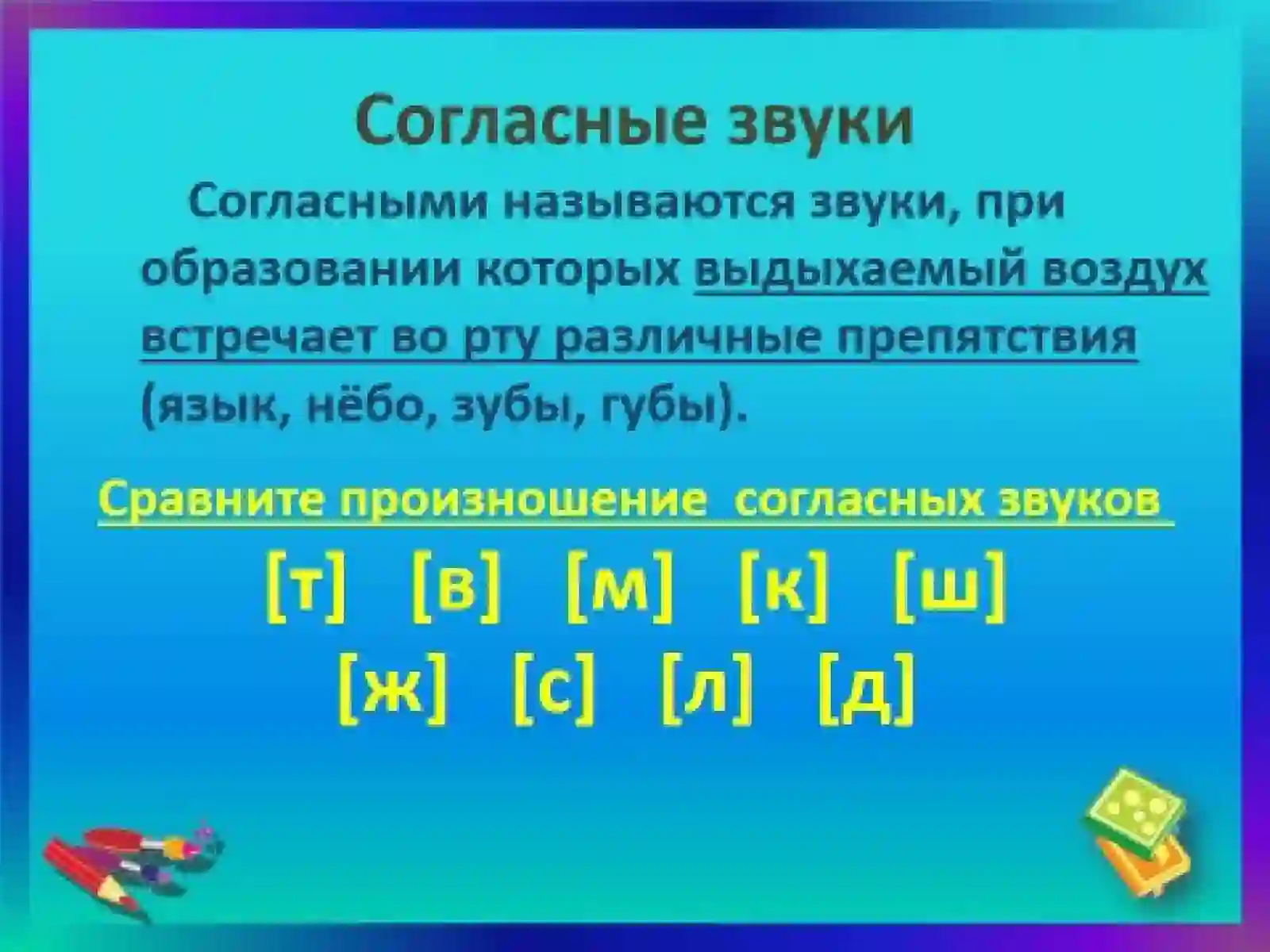 Согласные звуки

Согласными называются звуки, при образовании которых выдыхаемый воздух встречает во рту различные препятствия (язык, нёбо, зубы, губы).

Сравните произношение согласных звуков

[т] [в] [м] [к] [ш]

[ж] [с] [л] [д]